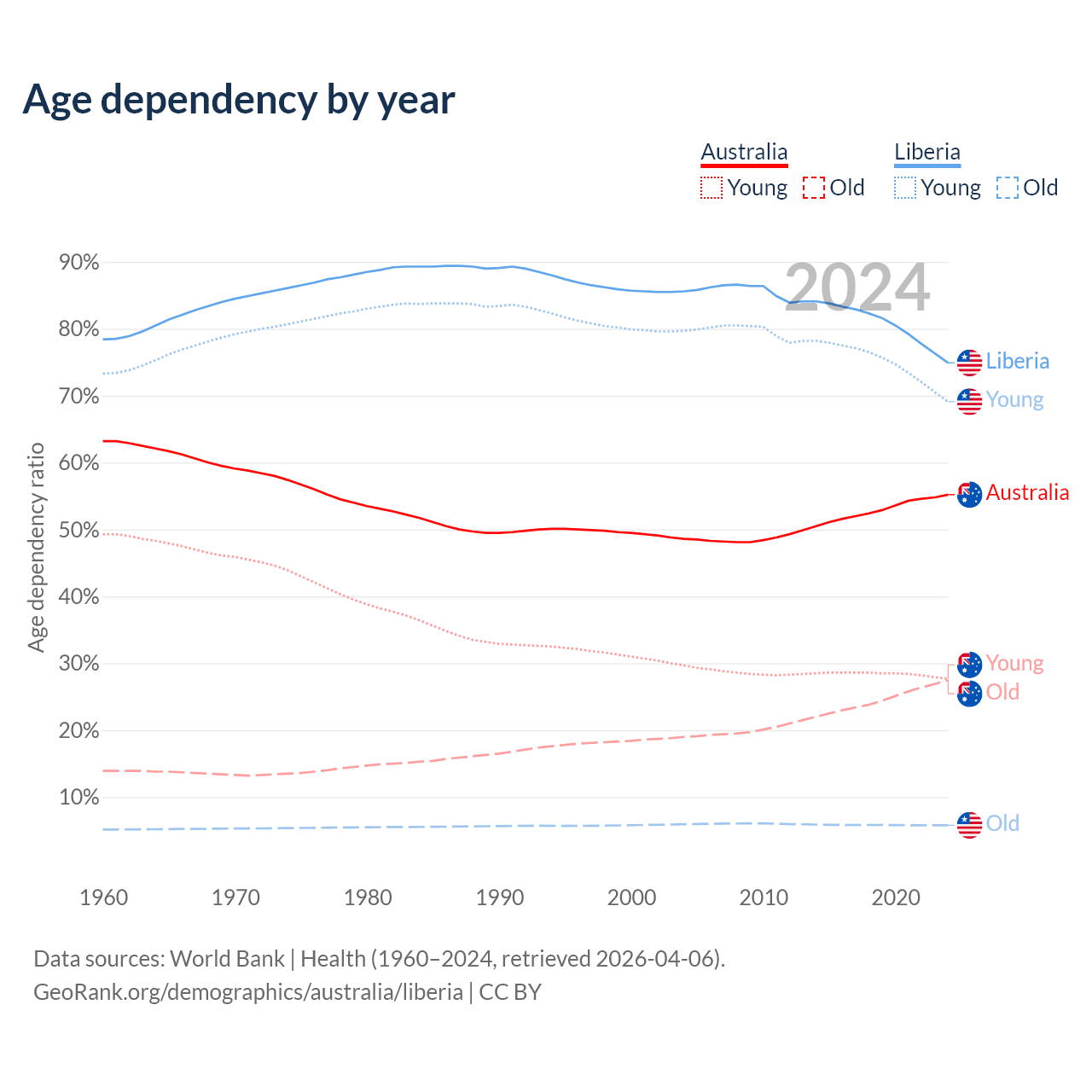 Age dependency by year

Australia
Young Old

Liberia
Young Old

2024

Age dependency ratio

90%
80%
70%
60%
50%
40%
30%
20%
10%

Liberia
Young
Australia
Young
Old
Old

1960
1970
1980
1990
2000
2010
2020

Data sources: World Bank | Health (1960–2024, retrieved 2026-04-06).
GeoRank.org/demographics/australia/liberia | CC BY